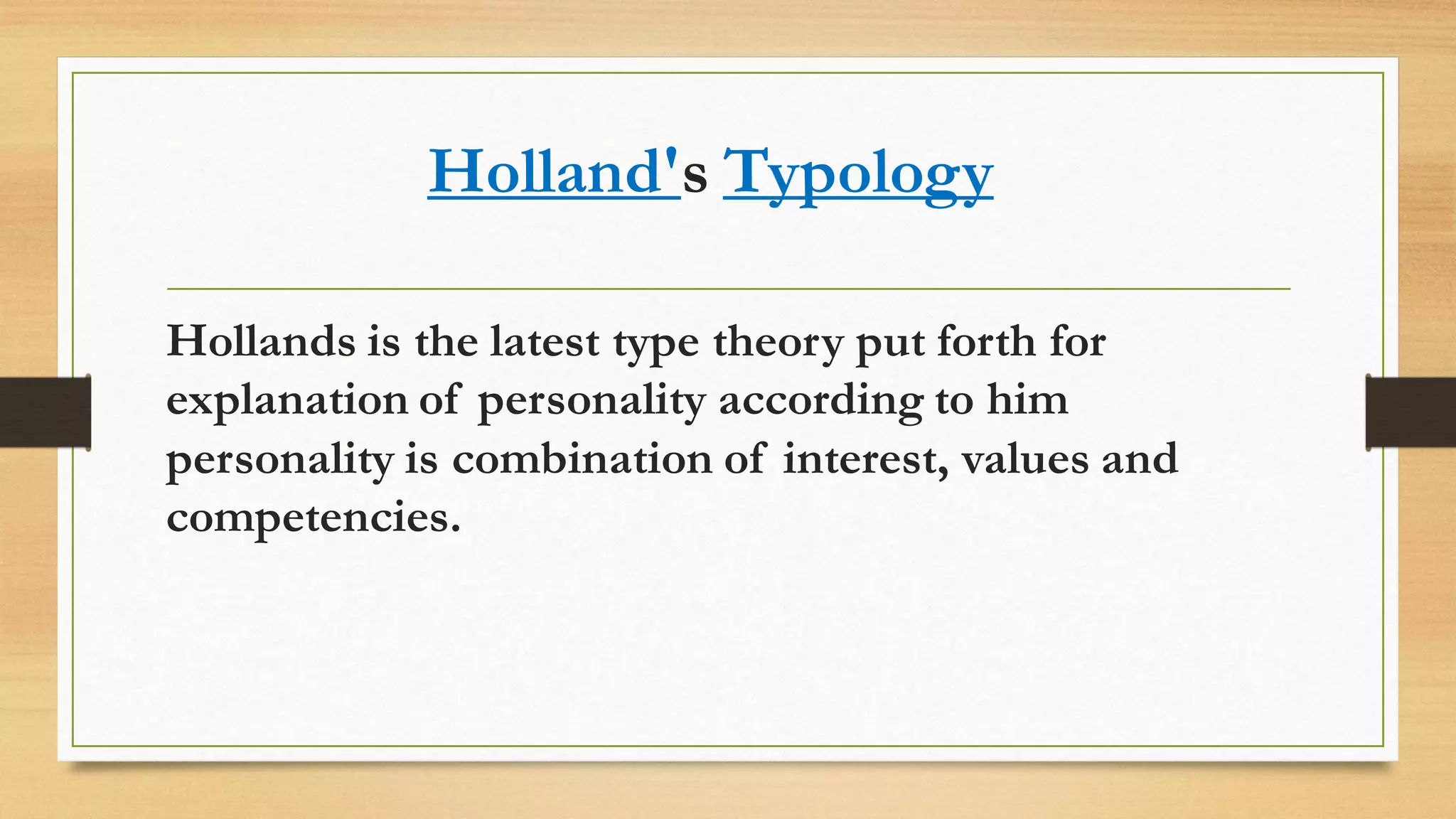 Holland's Typology

Hollands is the latest type theory put forth for explanation of personality according to him personality is combination of interest, values and competencies.